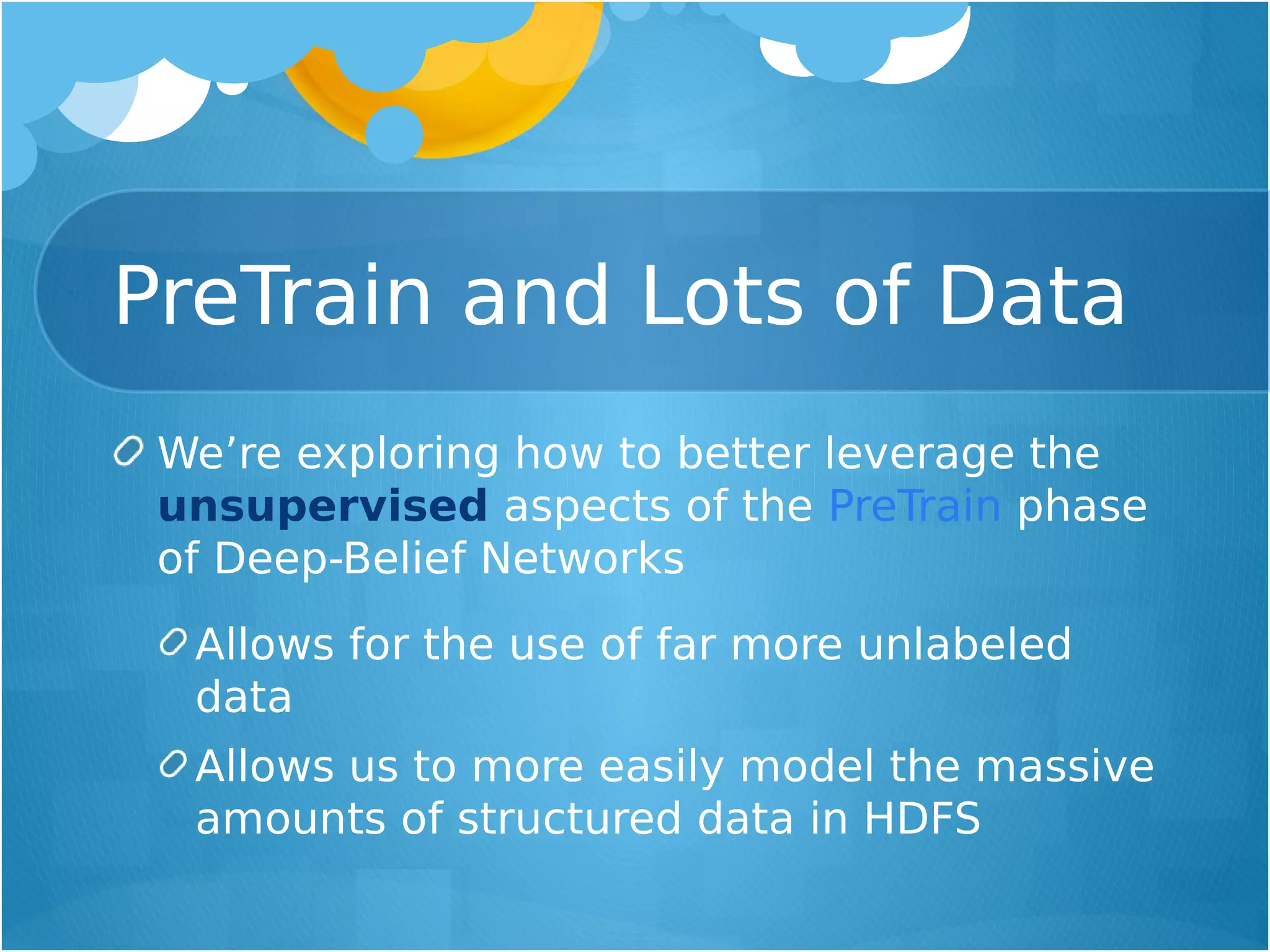 PreTrain and Lots of Data

We’re exploring how to better leverage the unsupervised aspects of the PreTrain phase of Deep-Belief Networks

Allows for the use of far more unlabeled data

Allows us to more easily model the massive amounts of structured data in HDFS